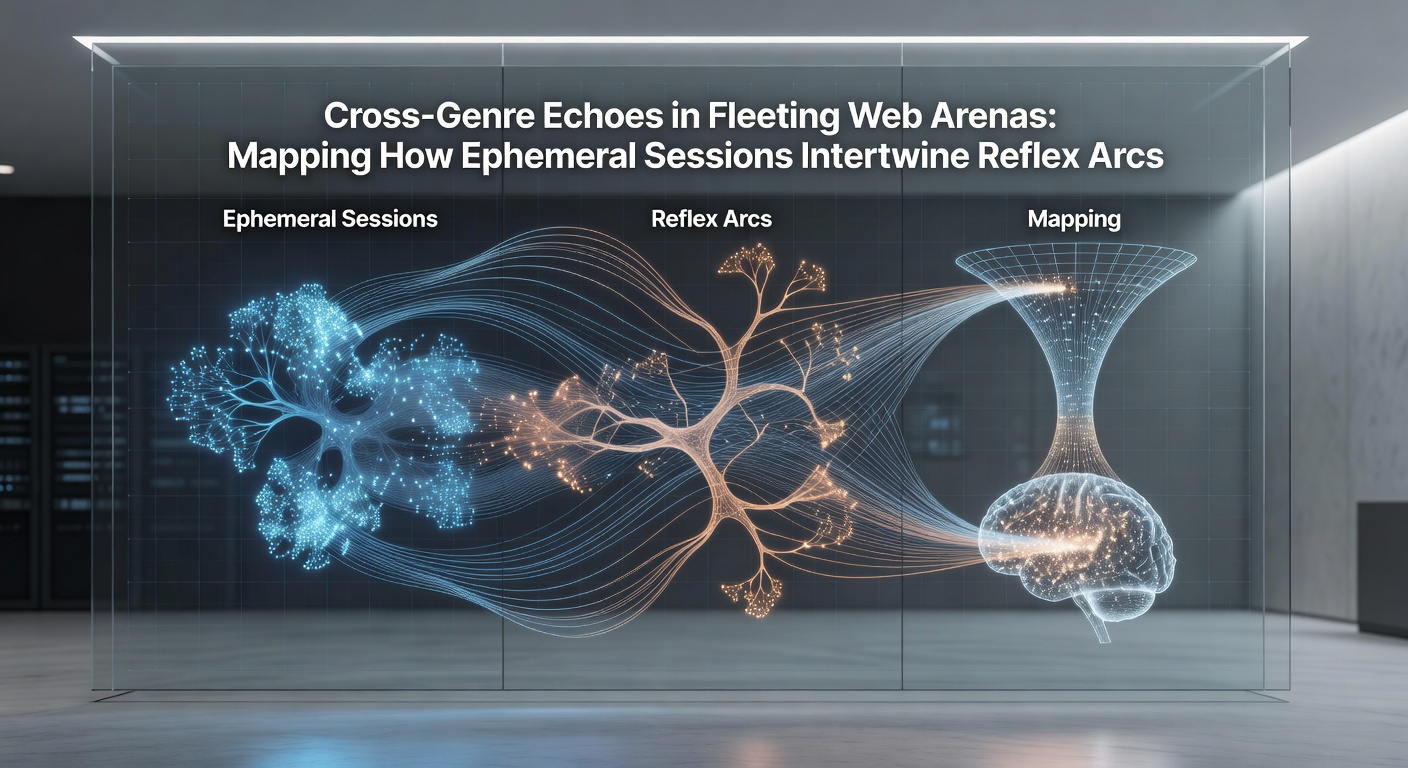 Cross-Genre Echoes in Fleeting Web Arenas:
Mapping How Ephemeral Sessions Intertwine Reflex Arcs

Ephemeral Sessions

Reflex Arcs

Mapping